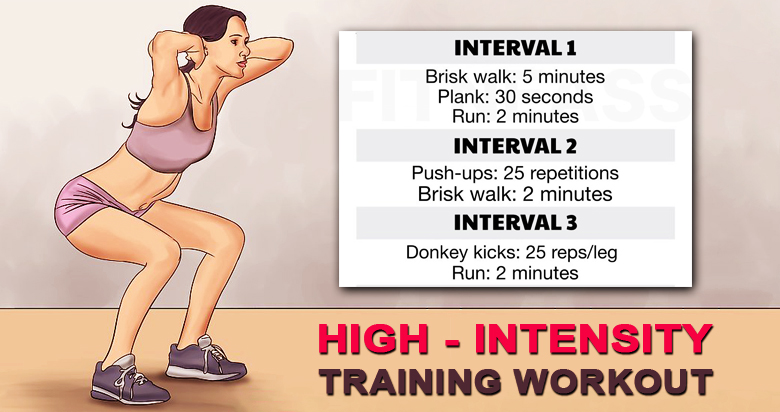 INTERVAL 1

Brisk walk: 5 minutes
Plank: 30 seconds
Run: 2 minutes

INTERVAL 2

Push-ups: 25 repetitions
Brisk walk: 2 minutes

INTERVAL 3

Donkey kicks: 25 reps/leg
Run: 2 minutes

HIGH - INTENSITY
TRAINING WORKOUT